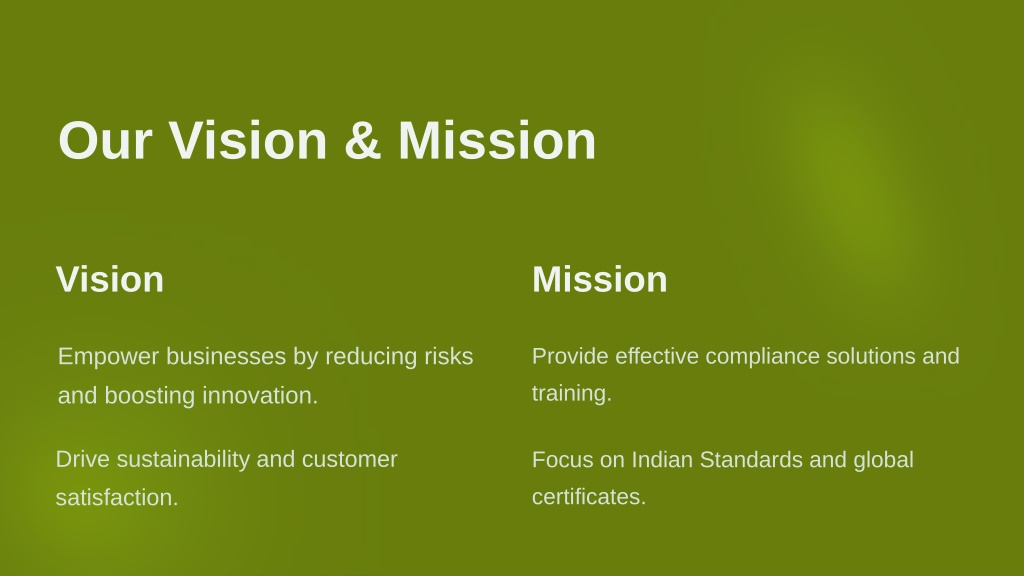 Our Vision & Mission

Vision

Empower businesses by reducing risks and boosting innovation.

Drive sustainability and customer satisfaction.

Mission

Provide effective compliance solutions and training.

Focus on Indian Standards and global certificates.